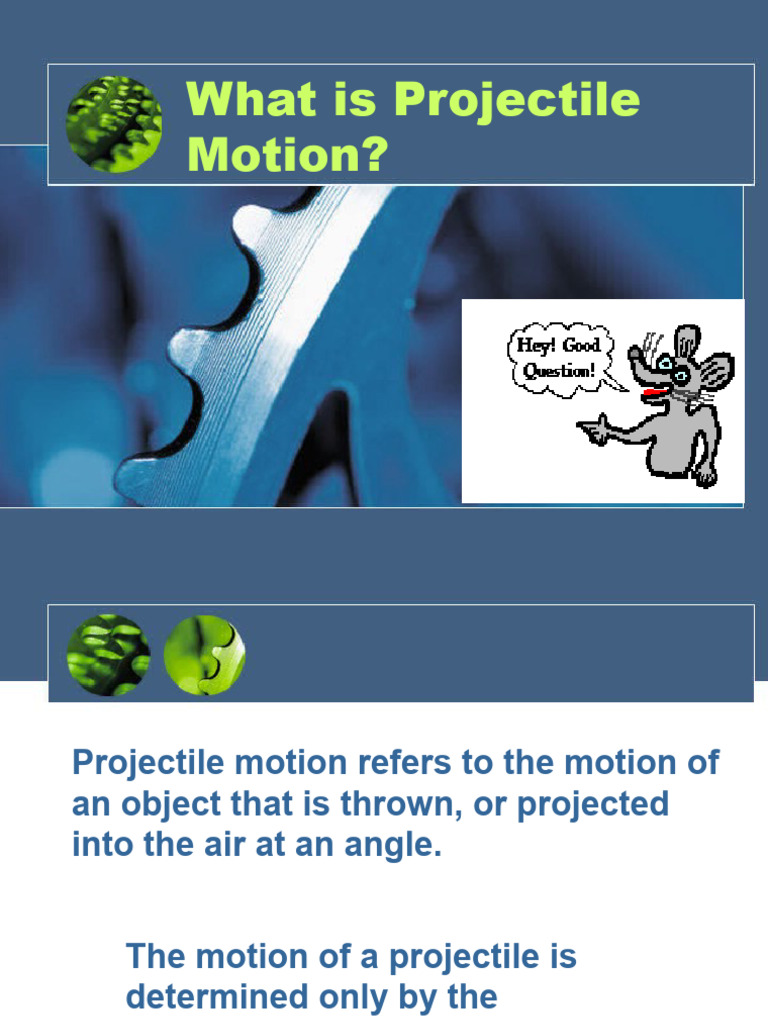 What is Projectile Motion?

Hey! Good Question!

Projectile motion refers to the motion of an object that is thrown, or projected into the air at an angle.

The motion of a projectile is determined only by the